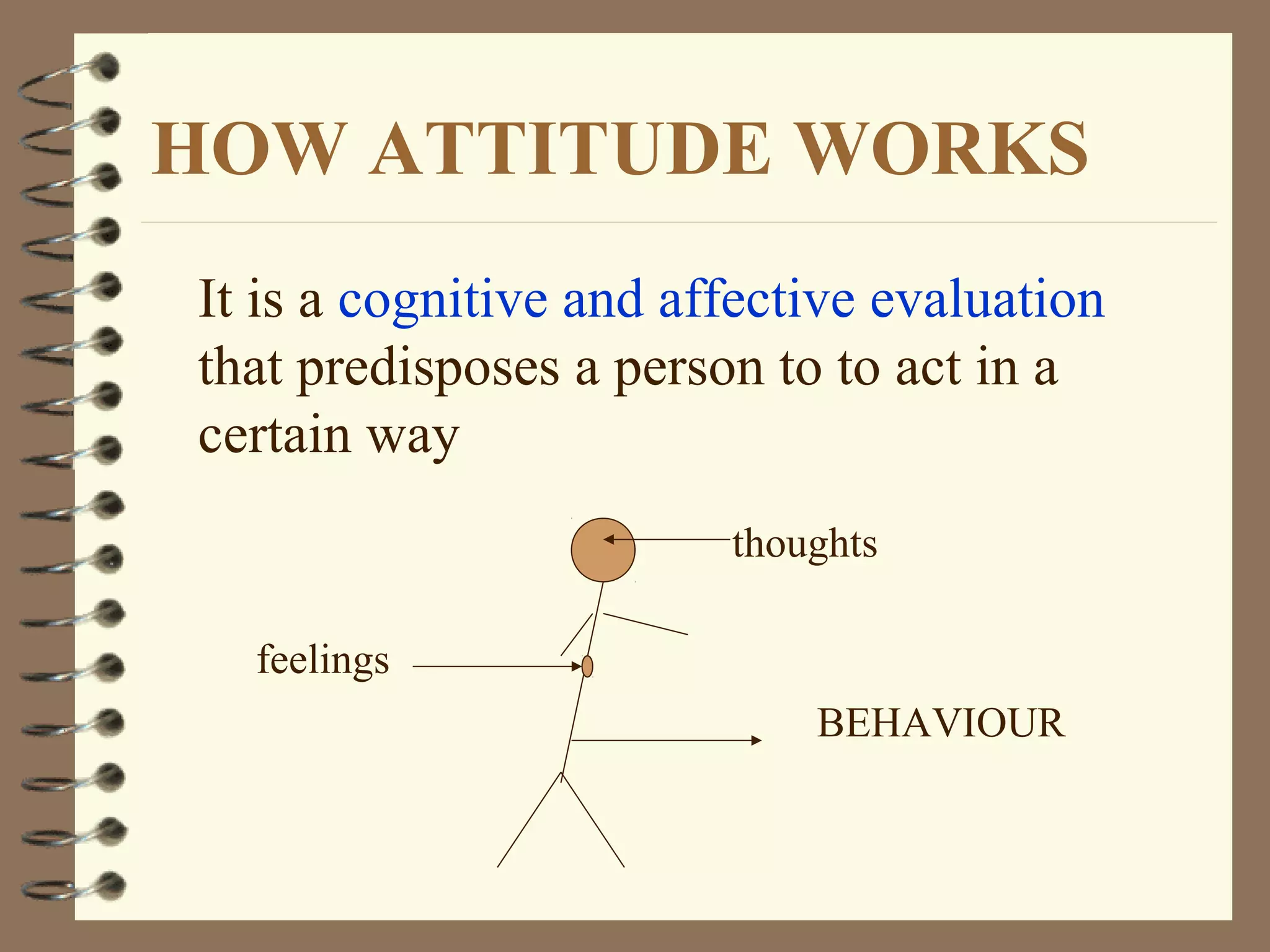 HOW ATTITUDE WORKS

It is a cognitive and affective evaluation that predisposes a person to to act in a certain way

thoughts

feelings

BEHAVIOUR